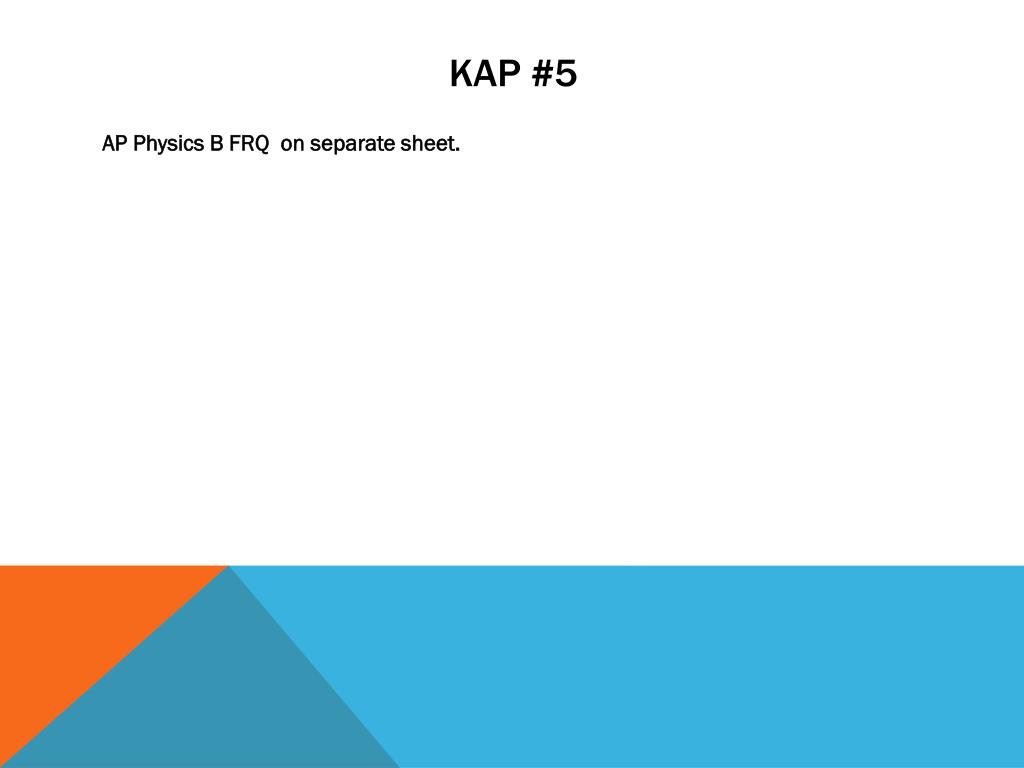 KAP #5

AP Physics B FRQ  on separate sheet.